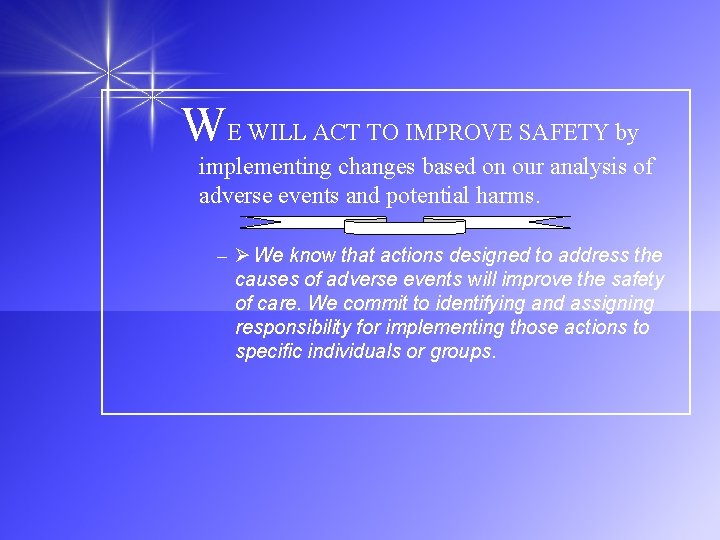 WE WILL ACT TO IMPROVE SAFETY by implementing changes based on our analysis of adverse events and potential harms.

– ➢ We know that actions designed to address the causes of adverse events will improve the safety of care. We commit to identifying and assigning responsibility for implementing those actions to specific individuals or groups.